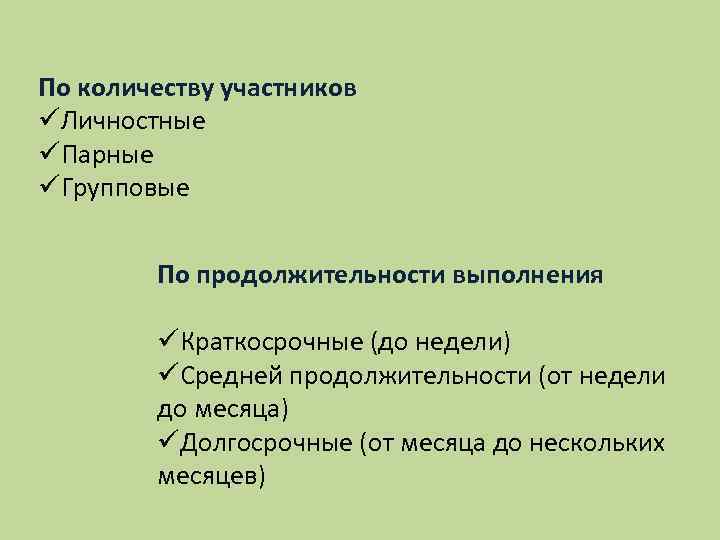 По количеству участников
✓Личностные
✓Парные
✓Групповые

По продолжительности выполнения

✓Краткосрочные (до недели)
✓Средней продолжительности (от недели до месяца)
✓Долгосрочные (от месяца до нескольких месяцев)